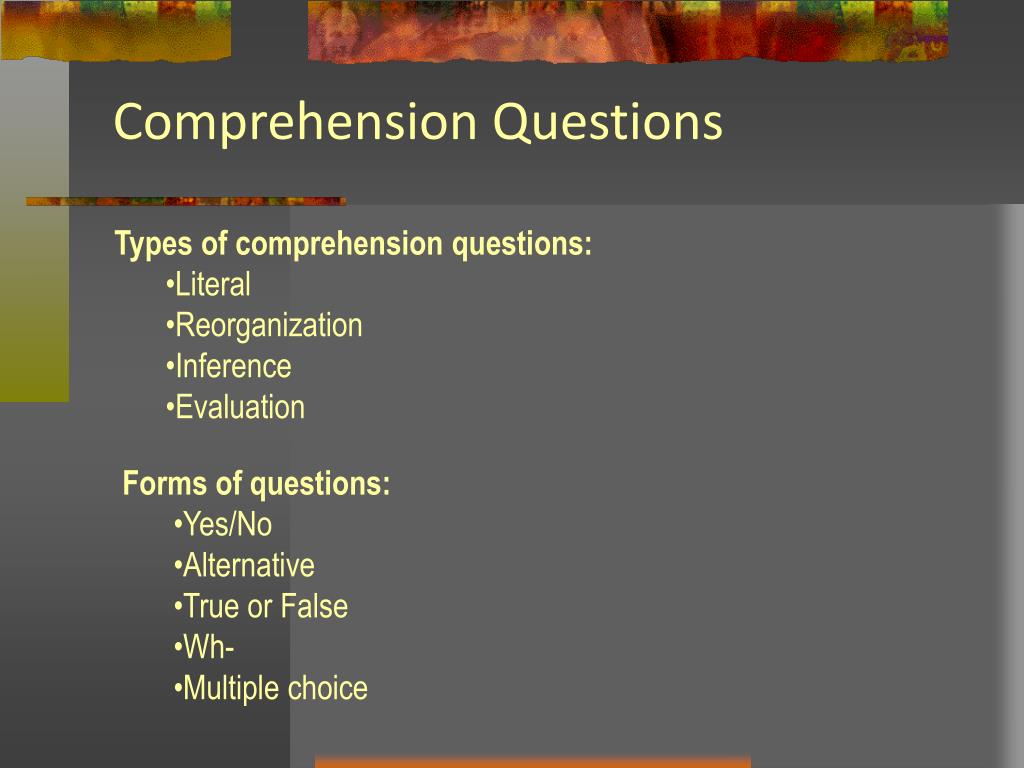 Comprehension Questions

Types of comprehension questions:
•Literal
•Reorganization
•Inference
•Evaluation

Forms of questions:
•Yes/No
•Alternative
•True or False
•Wh-
•Multiple choice